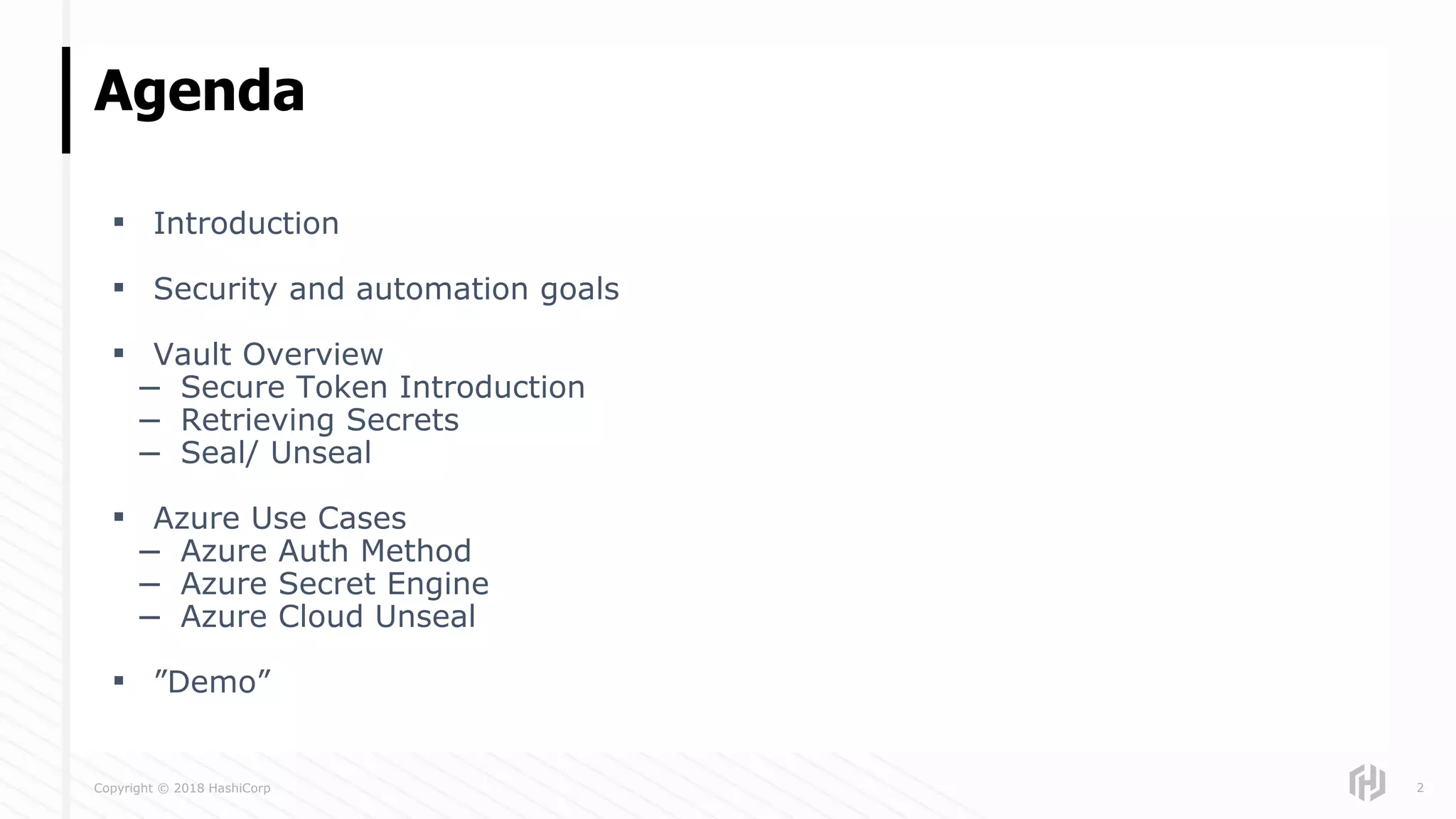 Agenda

▪ Introduction

▪ Security and automation goals

▪ Vault Overview
– Secure Token Introduction
– Retrieving Secrets
– Seal/ Unseal

▪ Azure Use Cases
– Azure Auth Method
– Azure Secret Engine
– Azure Cloud Unseal

▪ ”Demo”

Copyright © 2018 HashiCorp

2